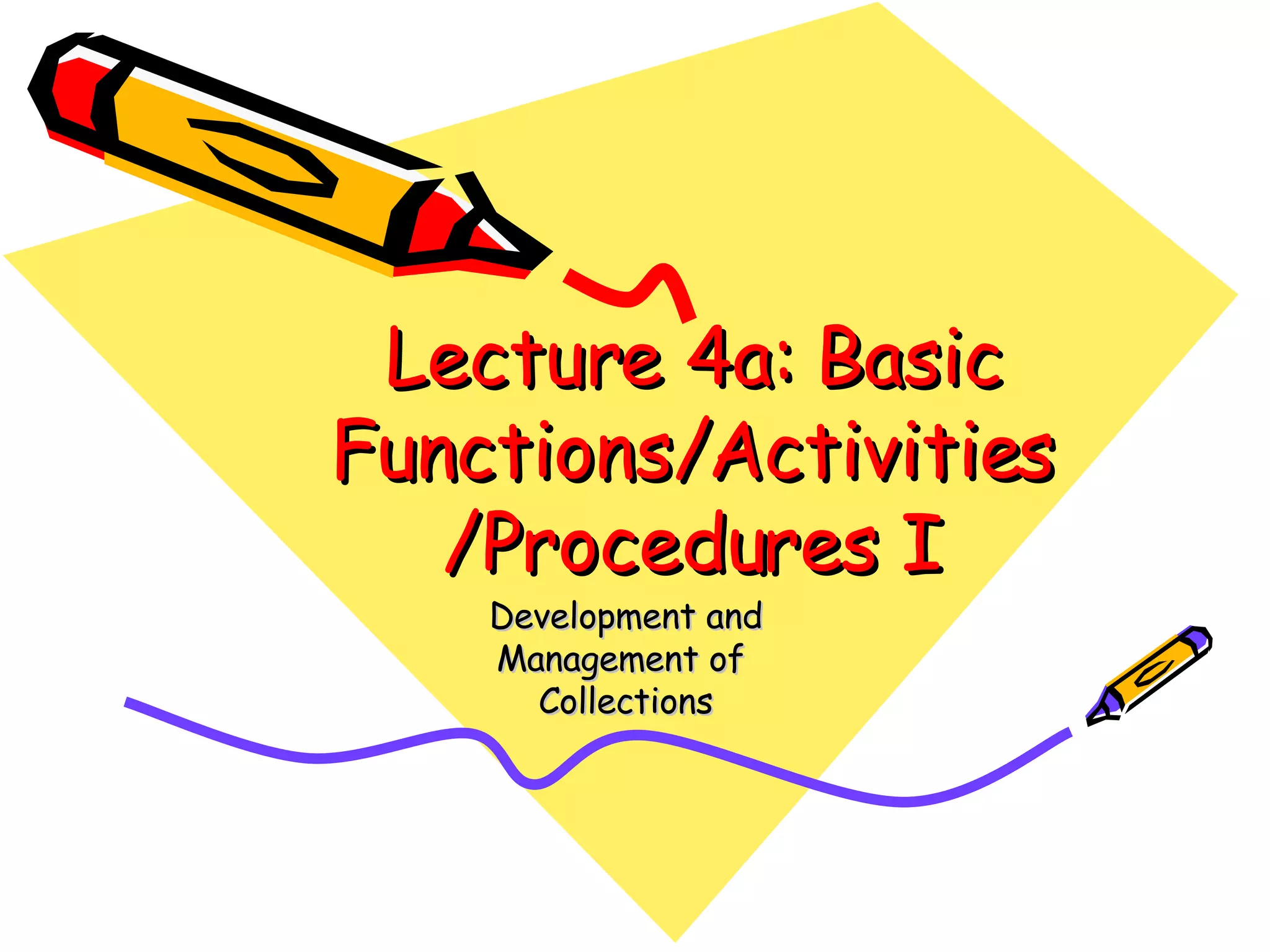 Lecture 4a: Basic Functions/Activities /Procedures I

Development and Management of Collections